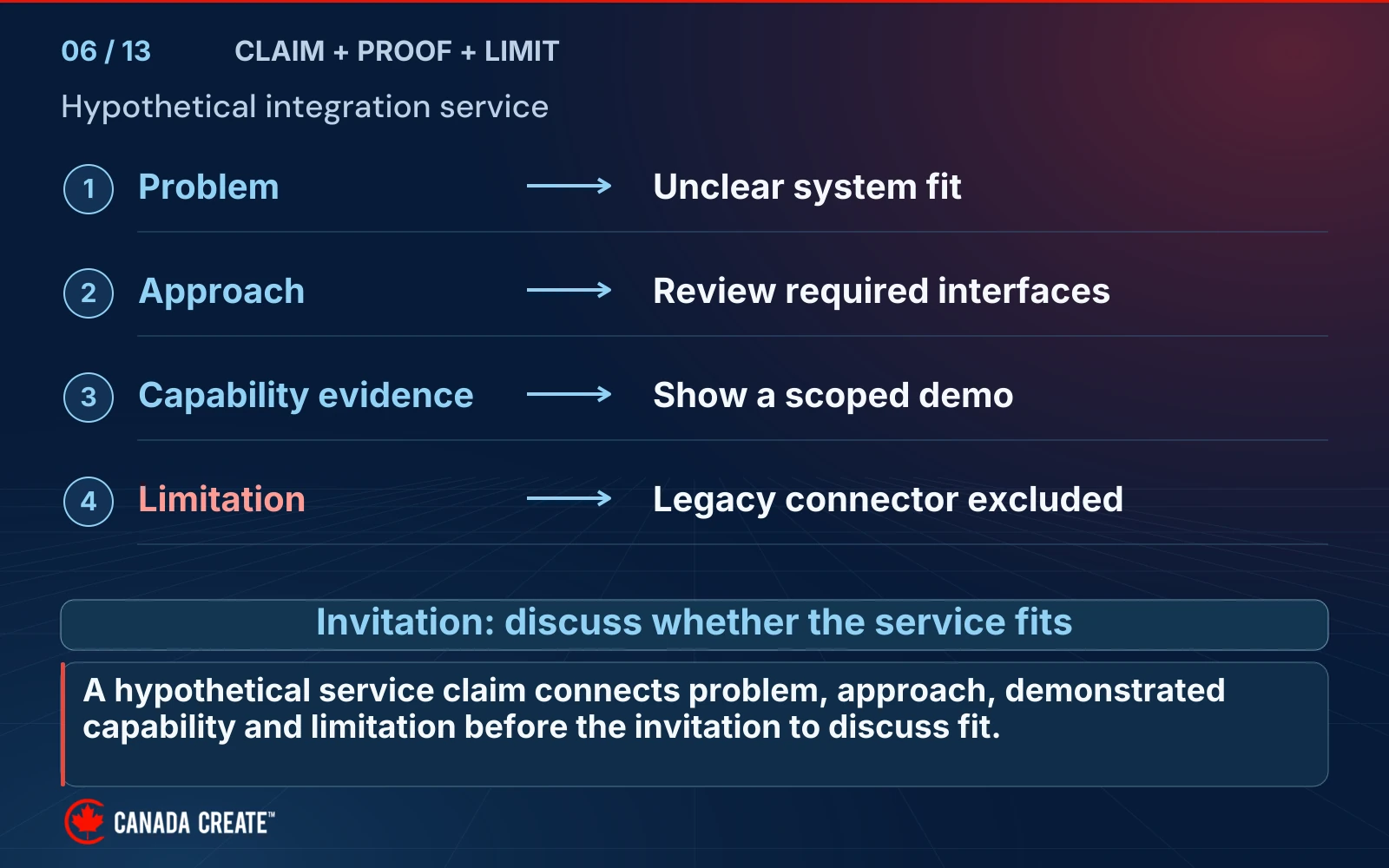 06 / 13 CLAIM + PROOF + LIMIT

Hypothetical integration service

1 Problem → Unclear system fit

2 Approach → Review required interfaces

3 Capability evidence → Show a scoped demo

4 Limitation → Legacy connector excluded

Invitation: discuss whether the service fits

A hypothetical service claim connects problem, approach, demonstrated capability and limitation before the invitation to discuss fit.

CANADA CREATE™